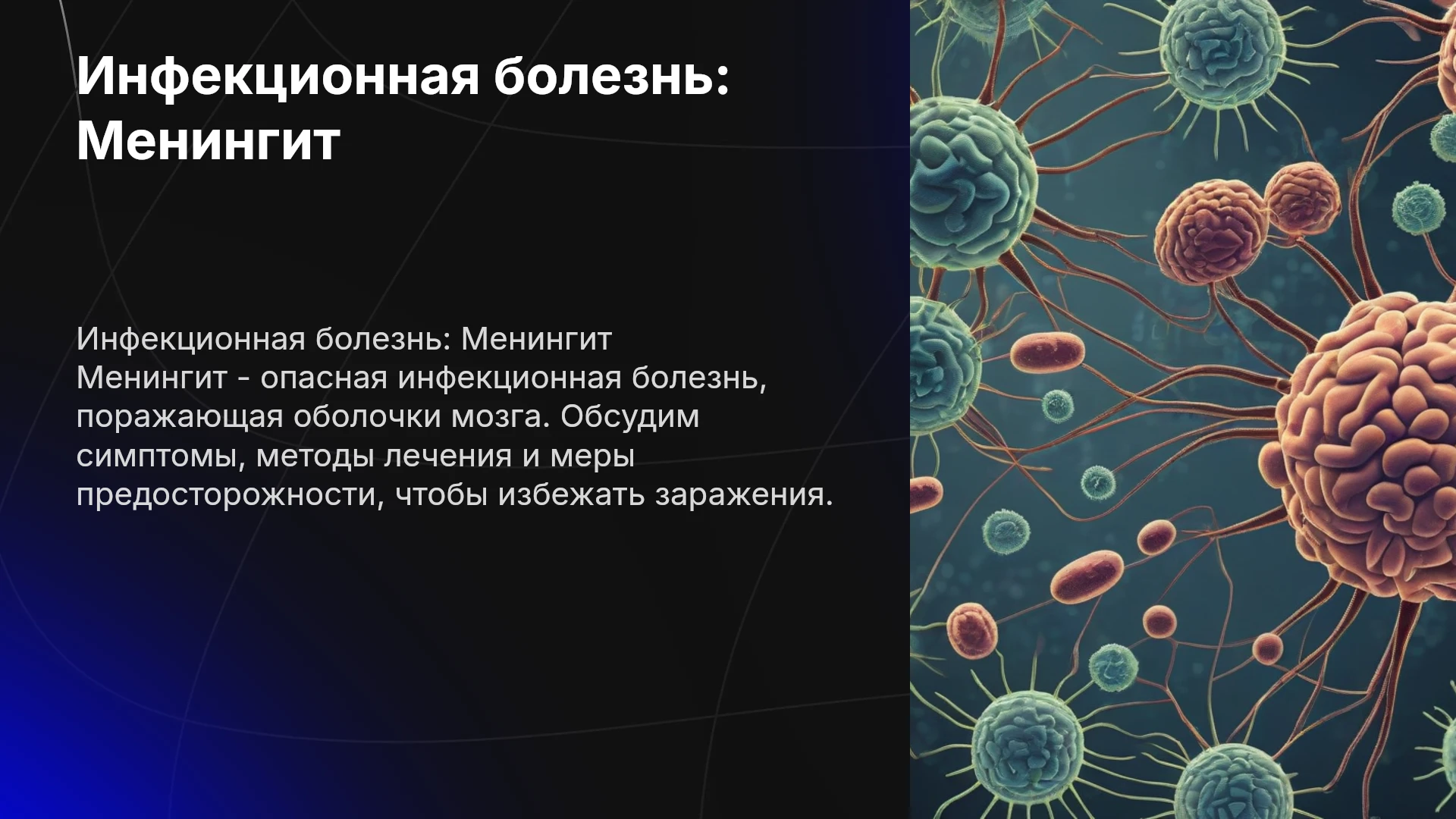 Инфекционная болезнь: Менингит

Инфекционная болезнь: Менингит
Менингит - опасная инфекционная болезнь, поражающая оболочки мозга. Обсудим симптомы, методы лечения и меры предосторожности, чтобы избежать заражения.